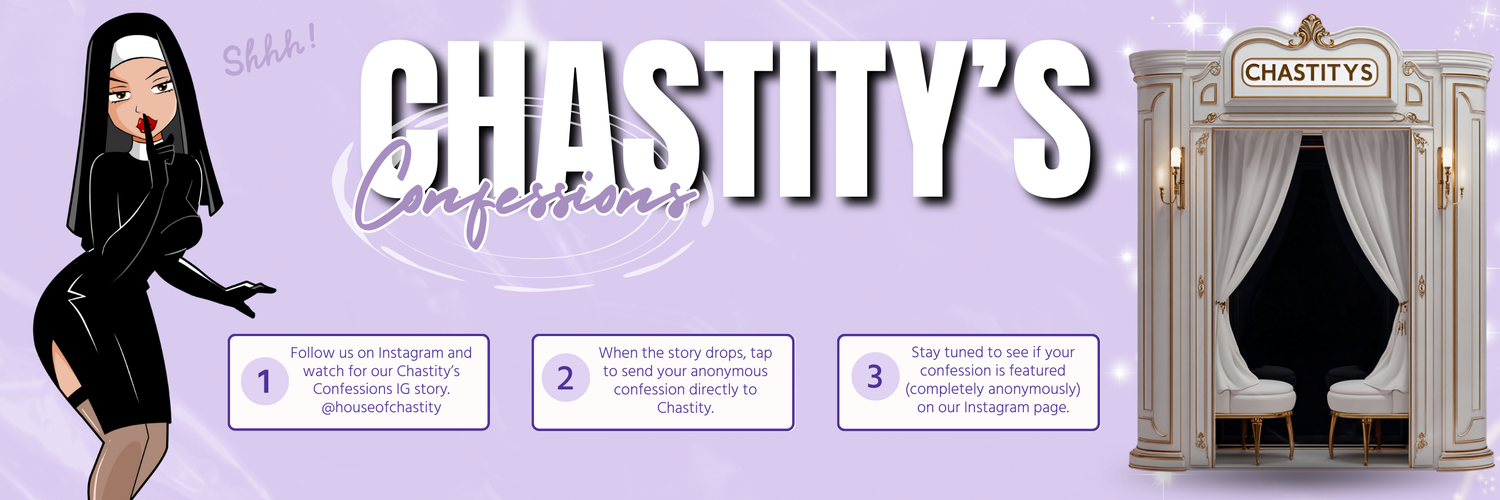 Shhh!

CHASTITY'S

Confessions

CHASTITYS

1 Follow us on Instagram and watch for our Chastity's Confessions IG story. @houseofchastity

2 When the story drops, tap to send your anonymous confession directly to Chastity.

3 Stay tuned to see if your confession is featured (completely anonymously) on our Instagram page.